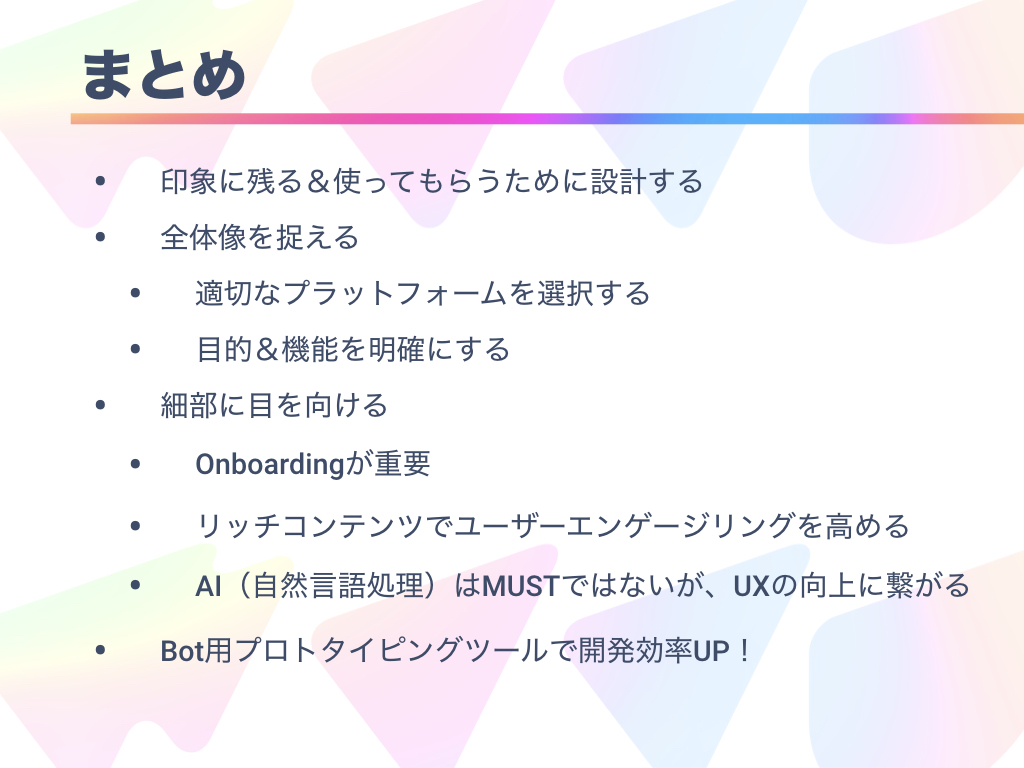 まとめ

• 印象に残る＆使ってもらうために設計する
• 全体像を捉える
• 適切なプラットフォームを選択する
• 目的＆機能を明確にする
• 細部に目を向ける
• Onboardingが重要
• リッチコンテンツでユーザーエンゲージリングを高める
• AI（自然言語処理）はMUSTではないが、UXの向上に繋がる
• Bot用プロトタイピングツールで開発効率UP！